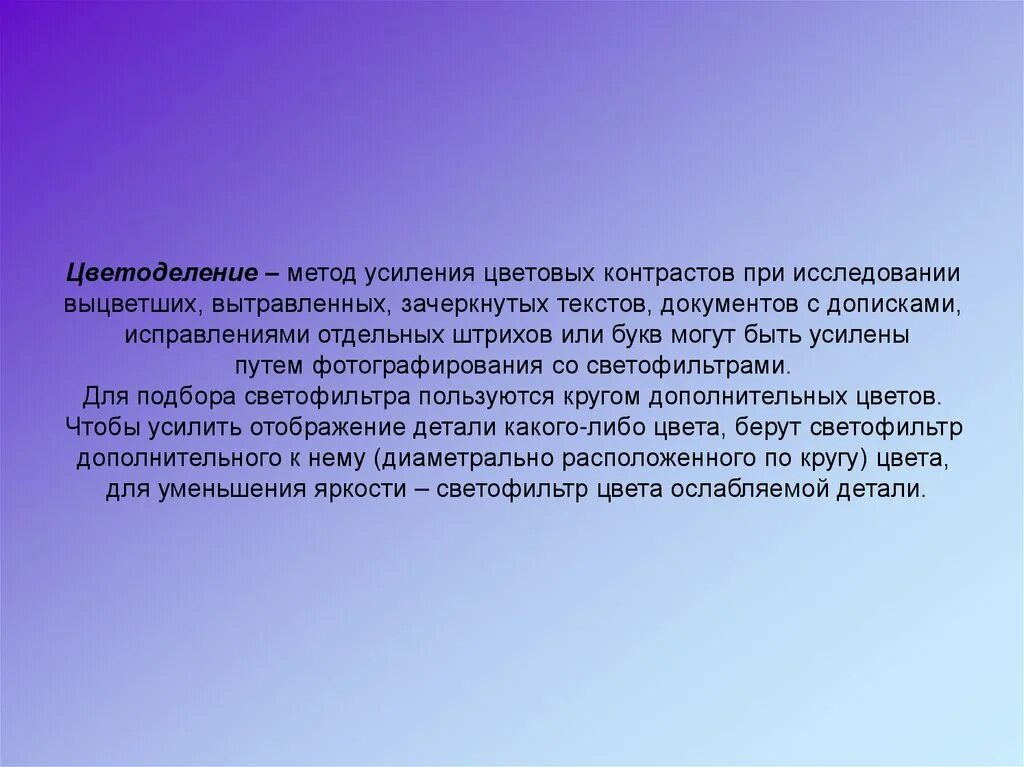 Цветоделение – метод усиления цветовых контрастов при исследовании выцветших, вытравленных, зачеркнутых текстов, документов с дописками, исправлениями отдельных штрихов или букв могут быть усилены путем фотографирования со светофильтрами.
Для подбора светофильтра пользуются кругом дополнительных цветов. Чтобы усилить отображение детали какого-либо цвета, берут светофильтр дополнительного к нему (диаметрально расположенного по кругу) цвета, для уменьшения яркости – светофильтр цвета ослабляемой детали.